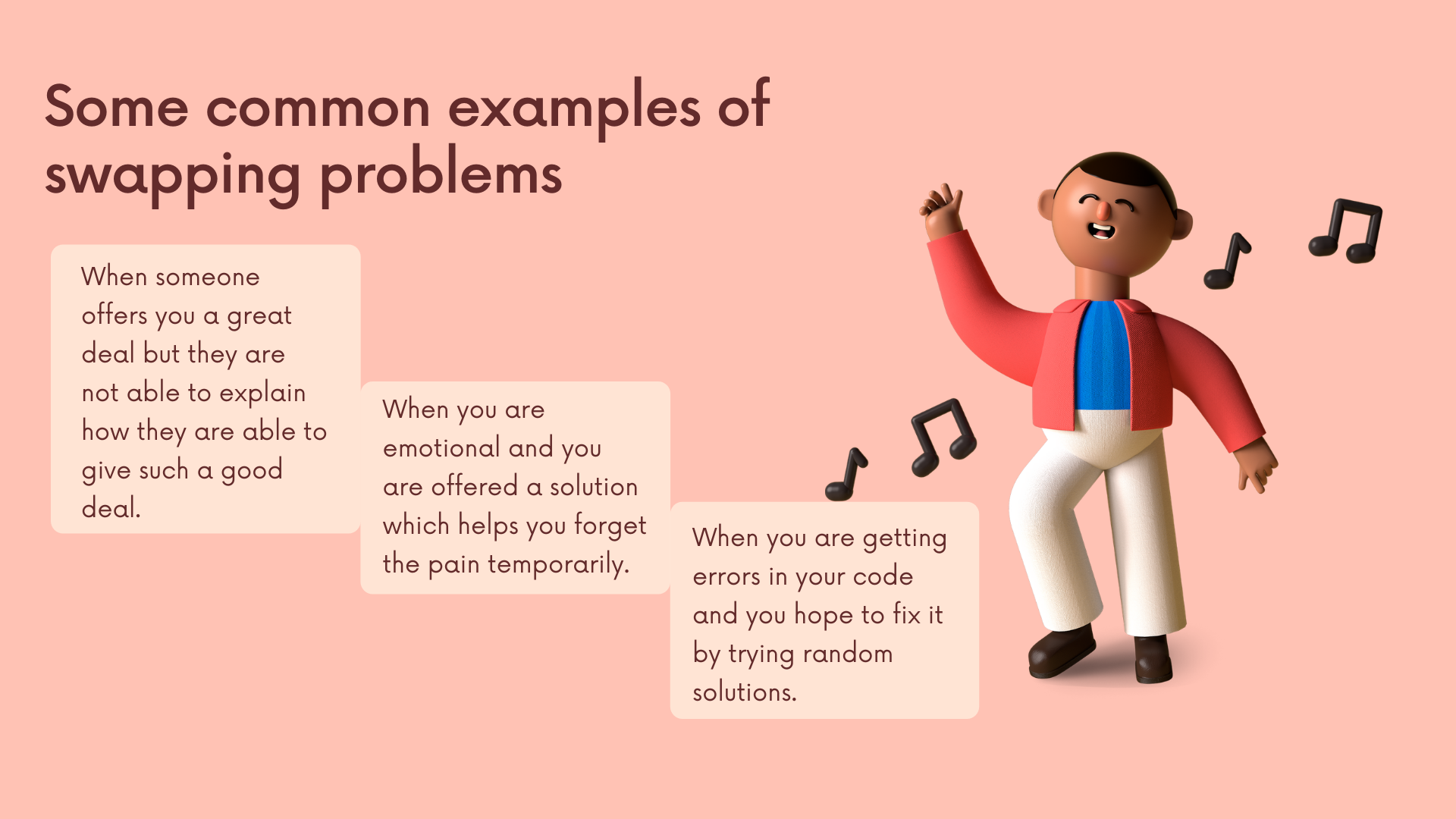 Some common examples of swapping problems

When someone offers you a great deal but they are not able to explain how they are able to give such a good deal.

When you are emotional and you are offered a solution which helps you forget the pain temporarily.

When you are getting errors in your code and you hope to fix it by trying random solutions.